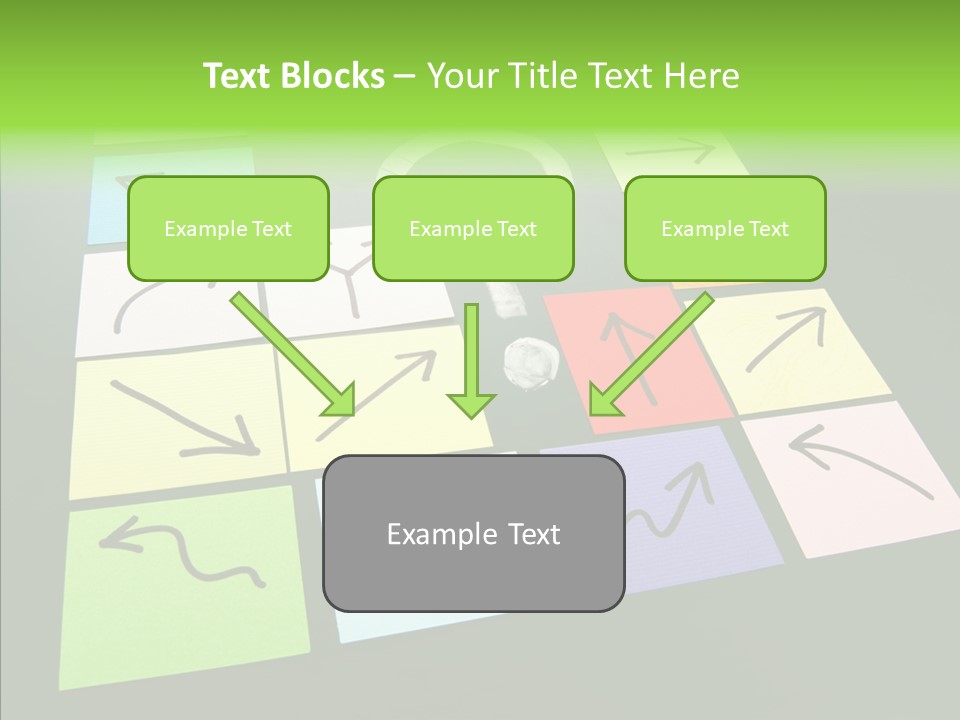 Text Blocks – Your Title Text Here

Example Text

Example Text

Example Text

Example Text